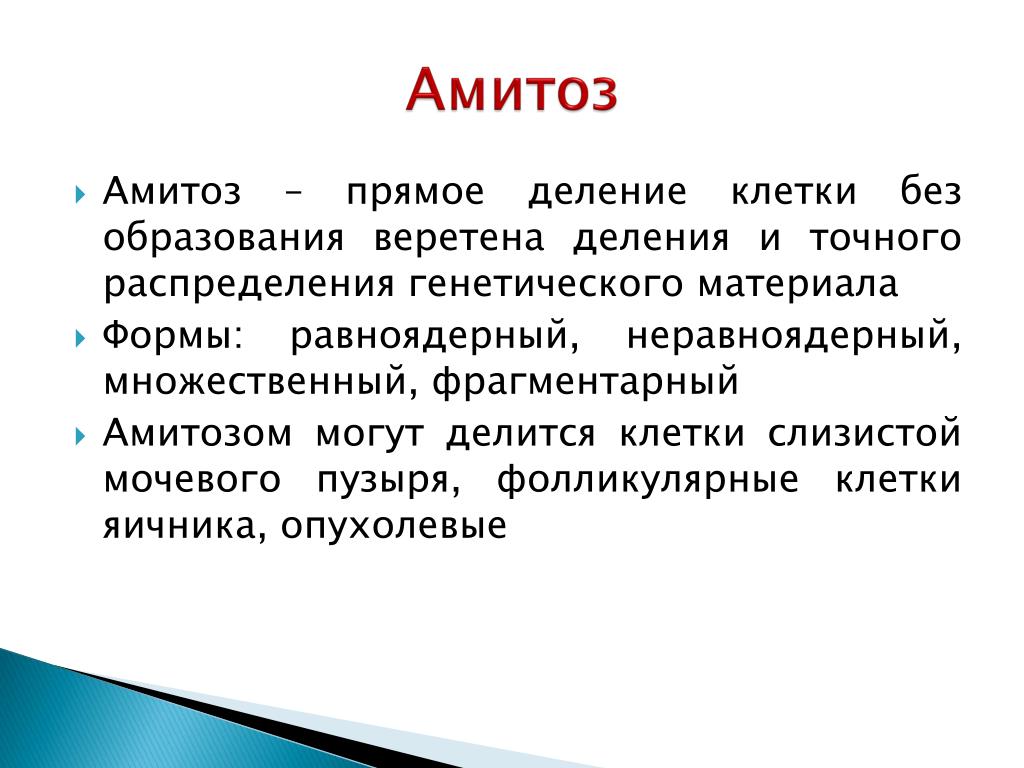 Амитоз

Амитоз – прямое деление клетки без образования веретена деления и точного распределения генетического материала

Формы: равноядерный, неравноядерный, множественный, фрагментарный

Амитозом могут делится клетки слизистой мочевого пузыря, фолликулярные клетки яичника, опухолевые